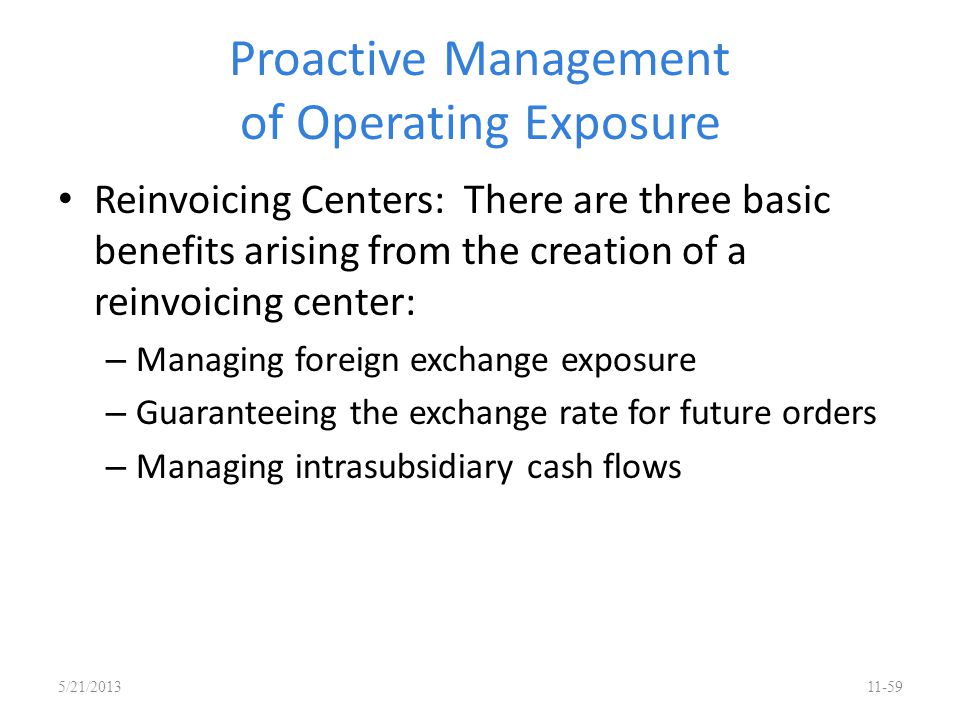 Proactive Management of Operating Exposure

• Reinvoicing Centers: There are three basic benefits arising from the creation of a reinvoicing center:

– Managing foreign exchange exposure

– Guaranteeing the exchange rate for future orders

– Managing intrasubsidiary cash flows

5/21/2013

11-59